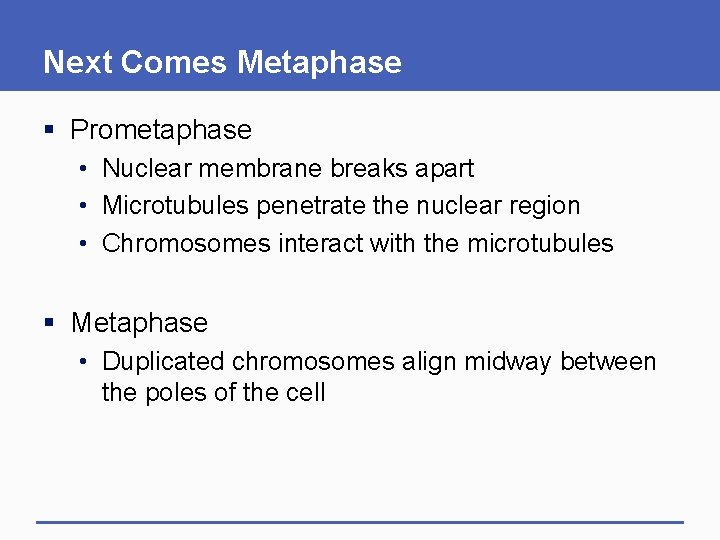 Next Comes Metaphase

▪ Prometaphase
• Nuclear membrane breaks apart
• Microtubules penetrate the nuclear region
• Chromosomes interact with the microtubules

▪ Metaphase
• Duplicated chromosomes align midway between the poles of the cell